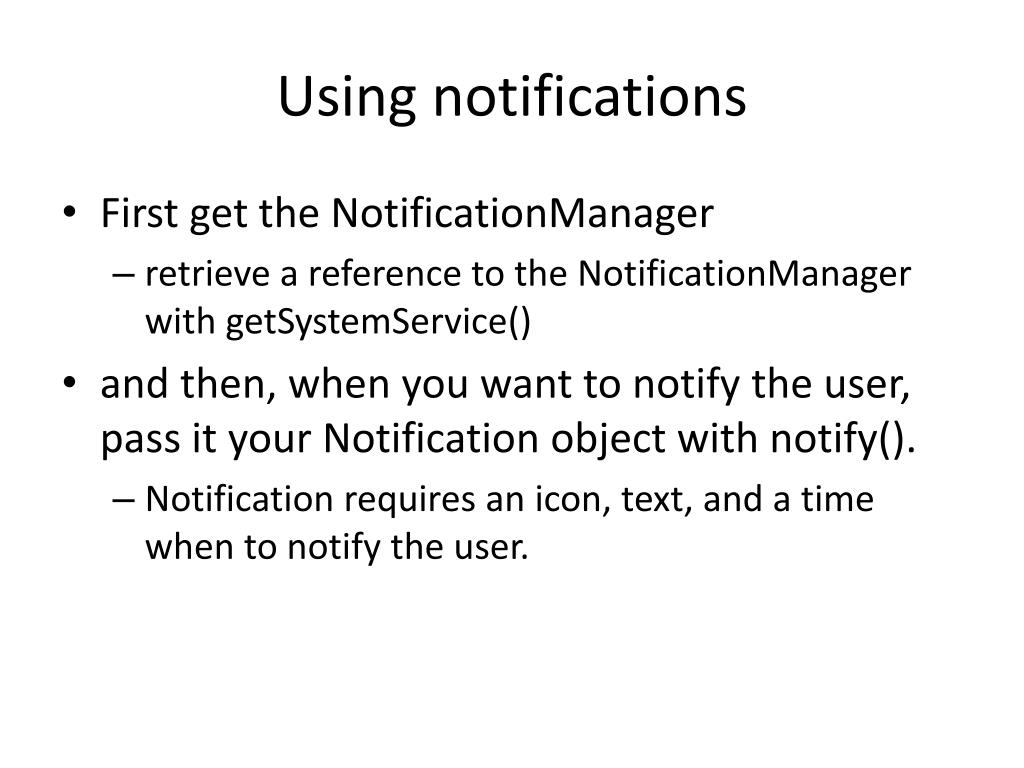 Using notifications

• First get the NotificationManager
 – retrieve a reference to the NotificationManager with getSystemService()
• and then, when you want to notify the user, pass it your Notification object with notify().
 – Notification requires an icon, text, and a time when to notify the user.